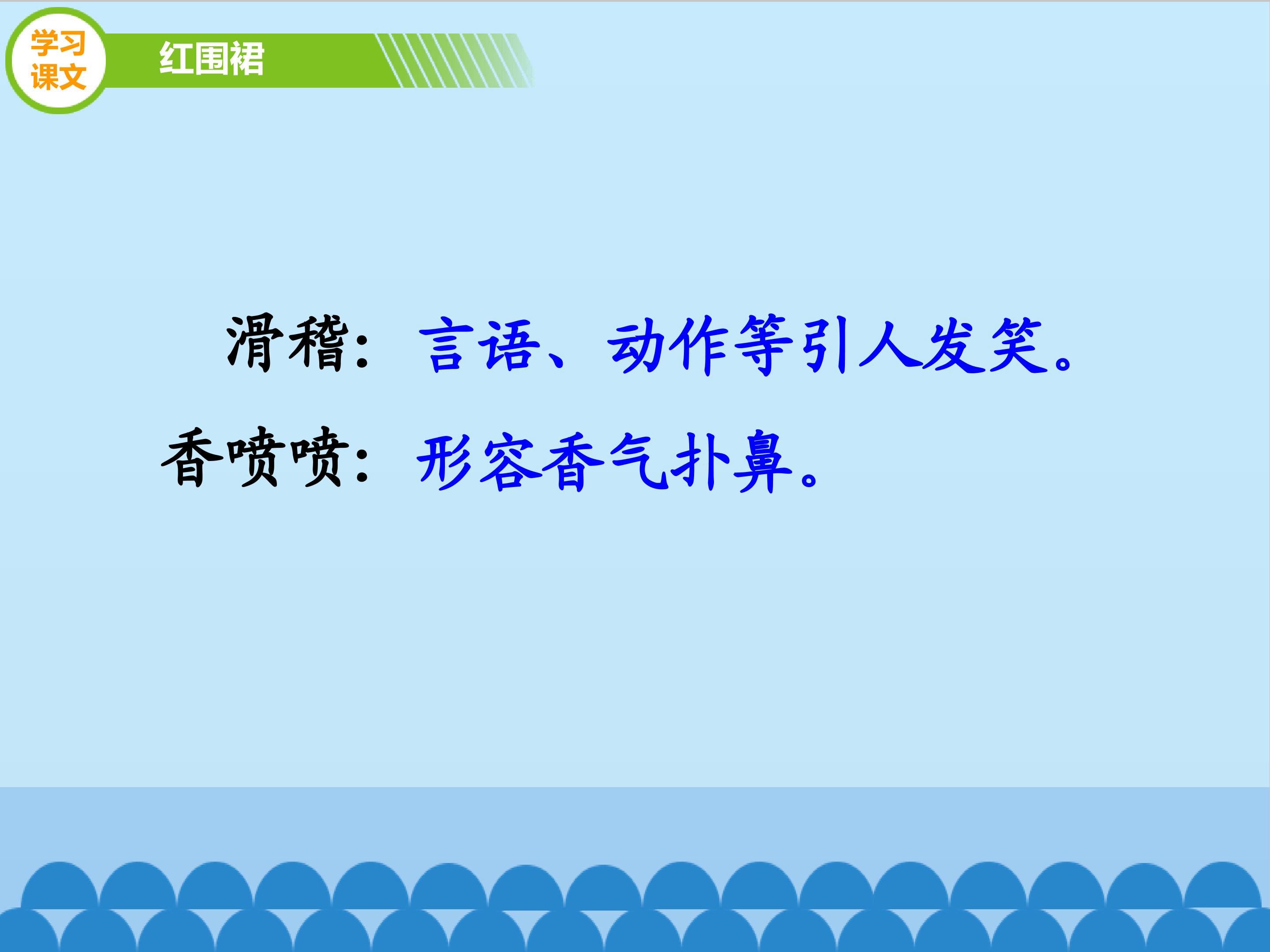 学习课文

红围裙

滑稽：言语、动作等引人发笑。

香喷喷：形容香气扑鼻。